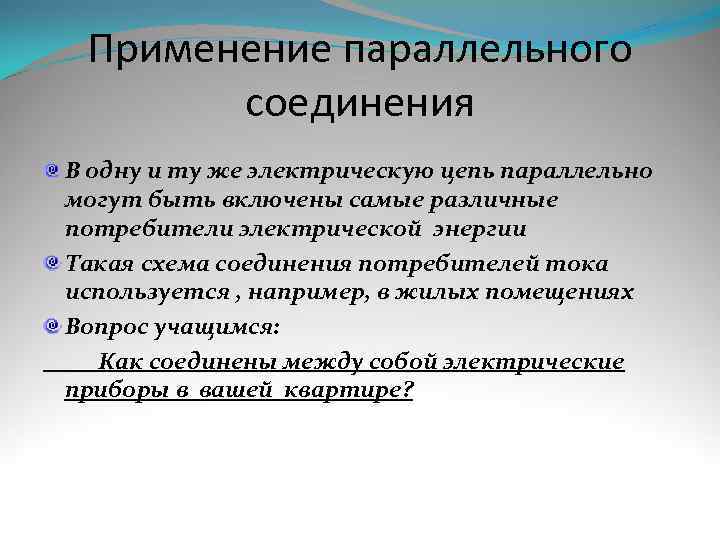 Применение параллельного соединения

В одну и ту же электрическую цепь параллельно могут быть включены самые различные потребители электрической энергии

Такая схема соединения потребителей тока используется , например, в жилых помещениях

Вопрос учащимся:

Как соединены между собой электрические приборы в вашей квартире?